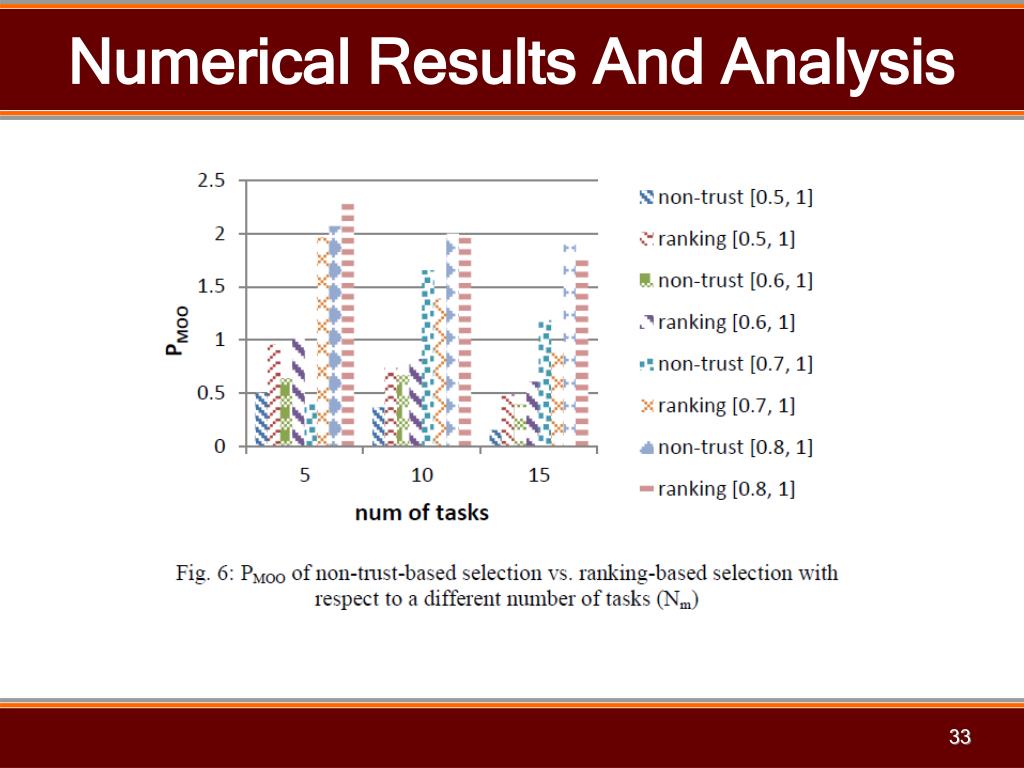 Numerical Results And Analysis

2.5
2
1.5
1
0.5
0

$P_{MOO}$

5
10
15

num of tasks

non-trust [0.5, 1]
ranking [0.5, 1]
non-trust [0.6, 1]
ranking [0.6, 1]
non-trust [0.7, 1]
ranking [0.7, 1]
non-trust [0.8, 1]
ranking [0.8, 1]

Fig. 6: $P_{MOO}$ of non-trust-based selection vs. ranking-based selection with respect to a different number of tasks ($N_m$)

33